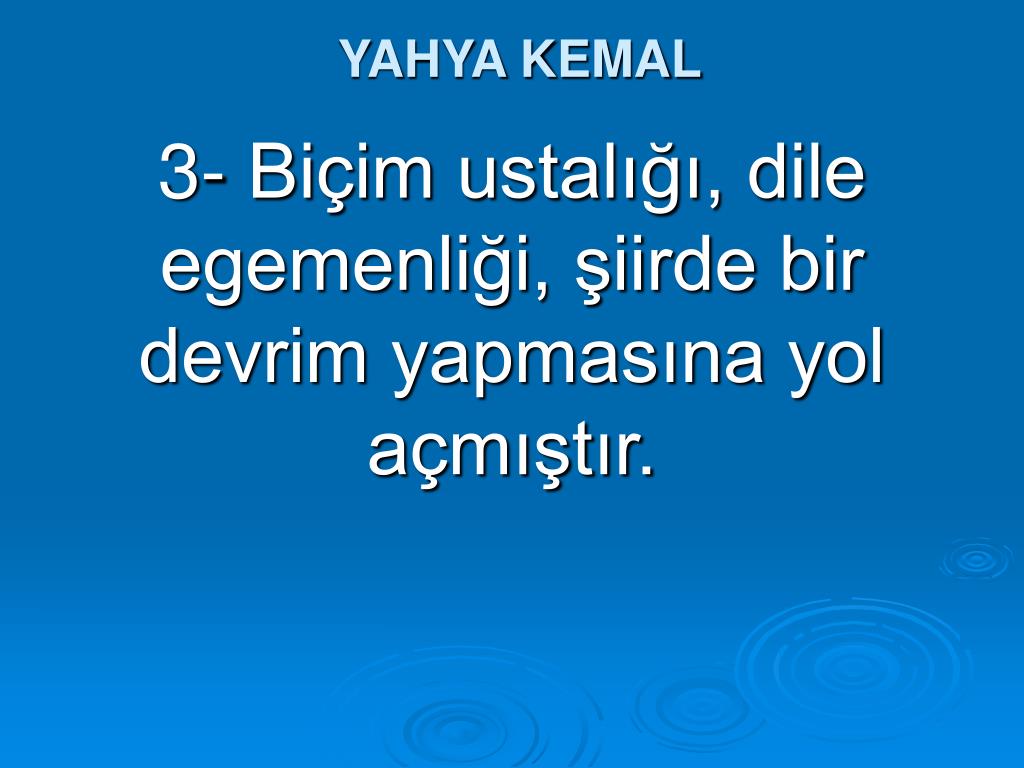 YAHYA KEMAL

3- Biçim ustalığı, dile egemenliği, şiirde bir devrim yapmasına yol açmıştır.